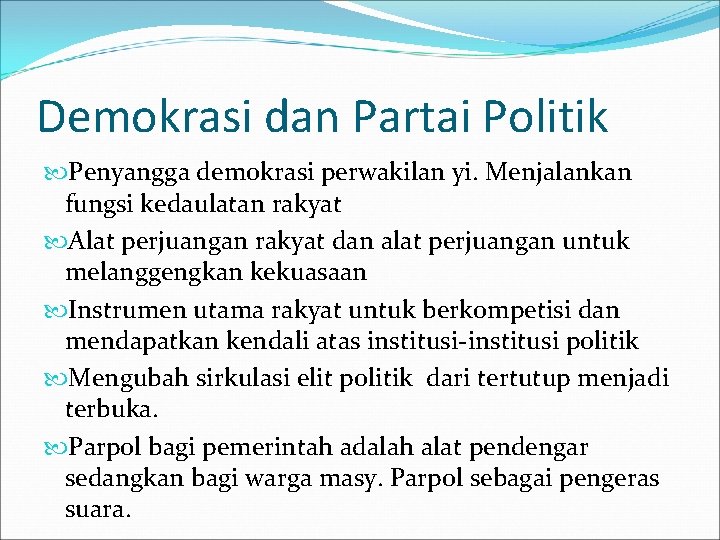 Demokrasi dan Partai Politik

Penyangga demokrasi perwakilan yi. Menjalankan fungsi kedaulatan rakyat

Alat perjuangan rakyat dan alat perjuangan untuk melanggengkan kekuasaan

Instrumen utama rakyat untuk berkompetisi dan mendapatkan kendali atas institusi-institusi politik

Mengubah sirkulasi elit politik dari tertutup menjadi terbuka.

Parpol bagi pemerintah adalah alat pendengar sedangkan bagi warga masy. Parpol sebagai pengeras suara.